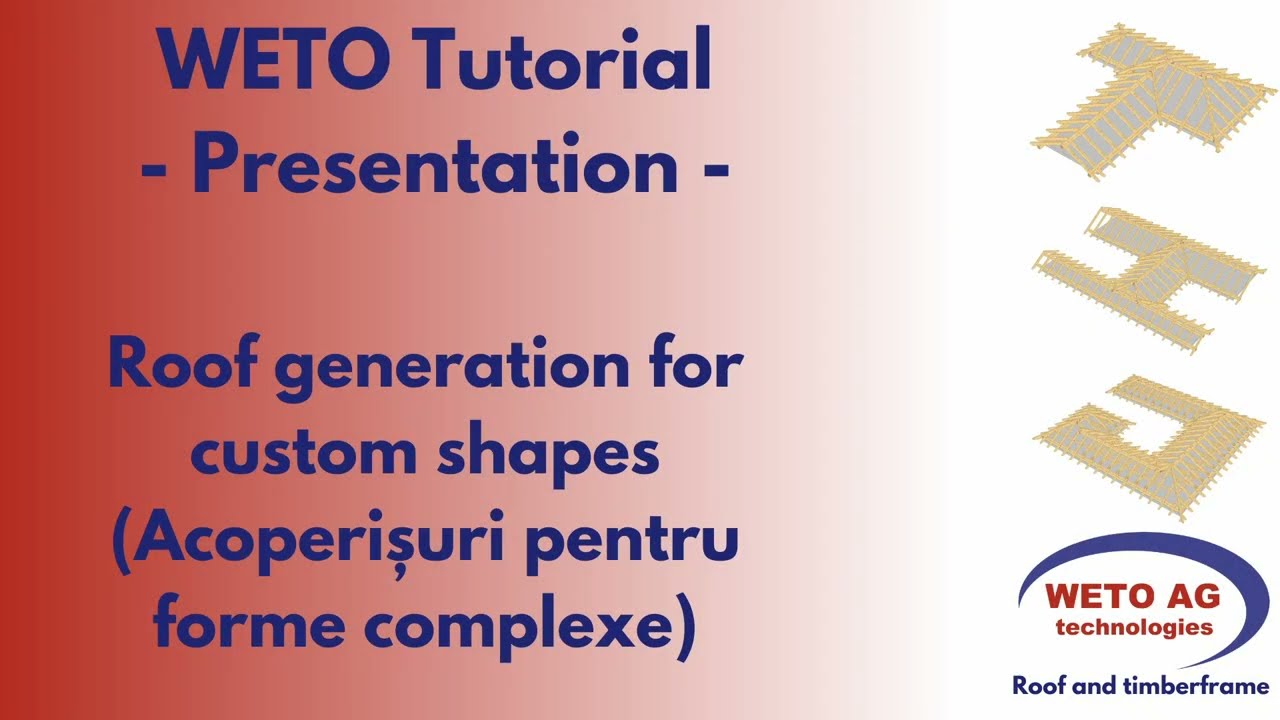 WETO Tutorial
- Presentation -

Roof generation for custom shapes (Acoperișuri pentru forme complexe)

WETO AG
technologies

Roof and timberframe